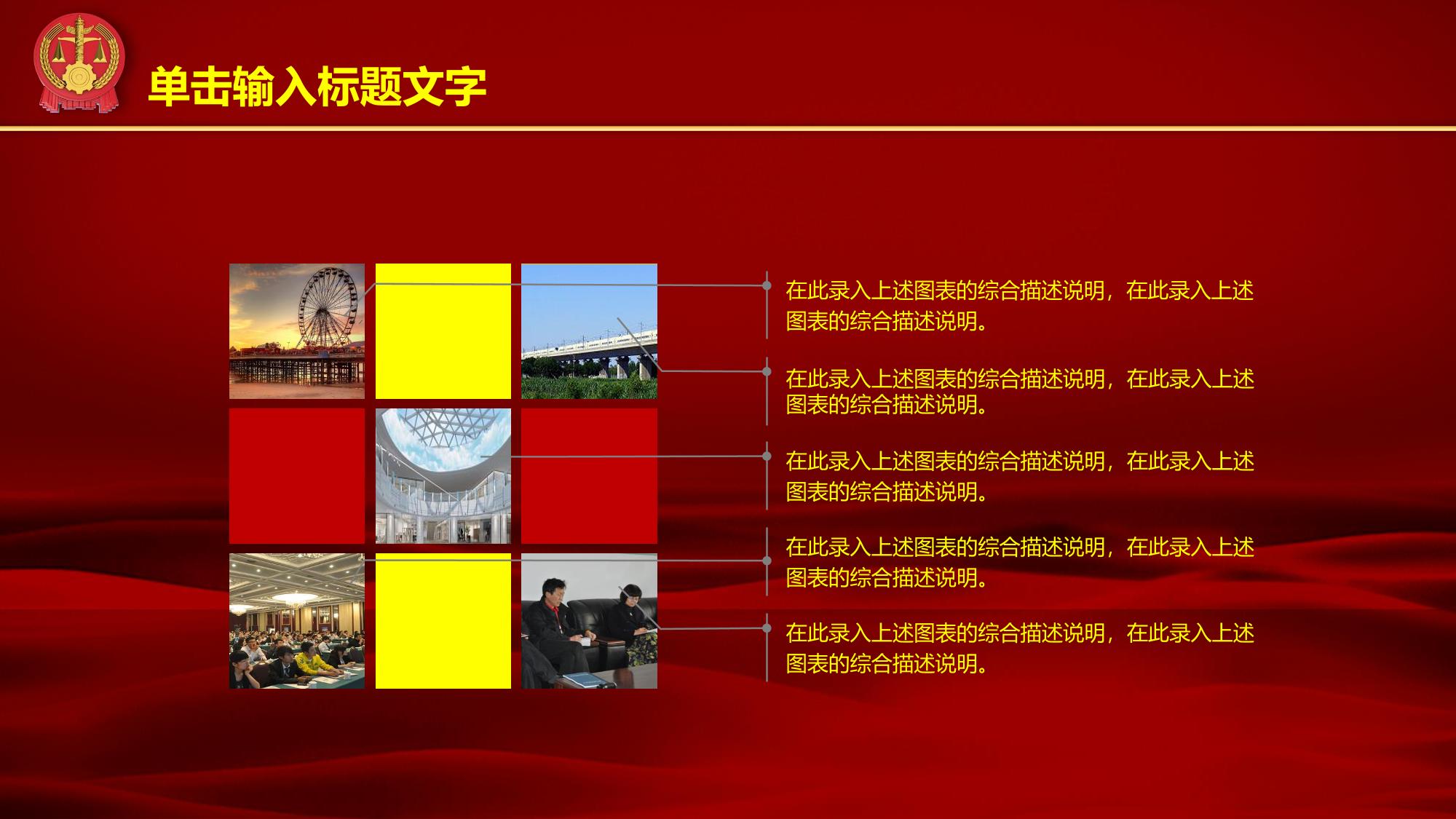 单击输入标题文字

在此录入上述图表的综合描述说明，在此录入上述图表的综合描述说明。

在此录入上述图表的综合描述说明，在此录入上述图表的综合描述说明。

在此录入上述图表的综合描述说明，在此录入上述图表的综合描述说明。

在此录入上述图表的综合描述说明，在此录入上述图表的综合描述说明。

在此录入上述图表的综合描述说明，在此录入上述图表的综合描述说明。